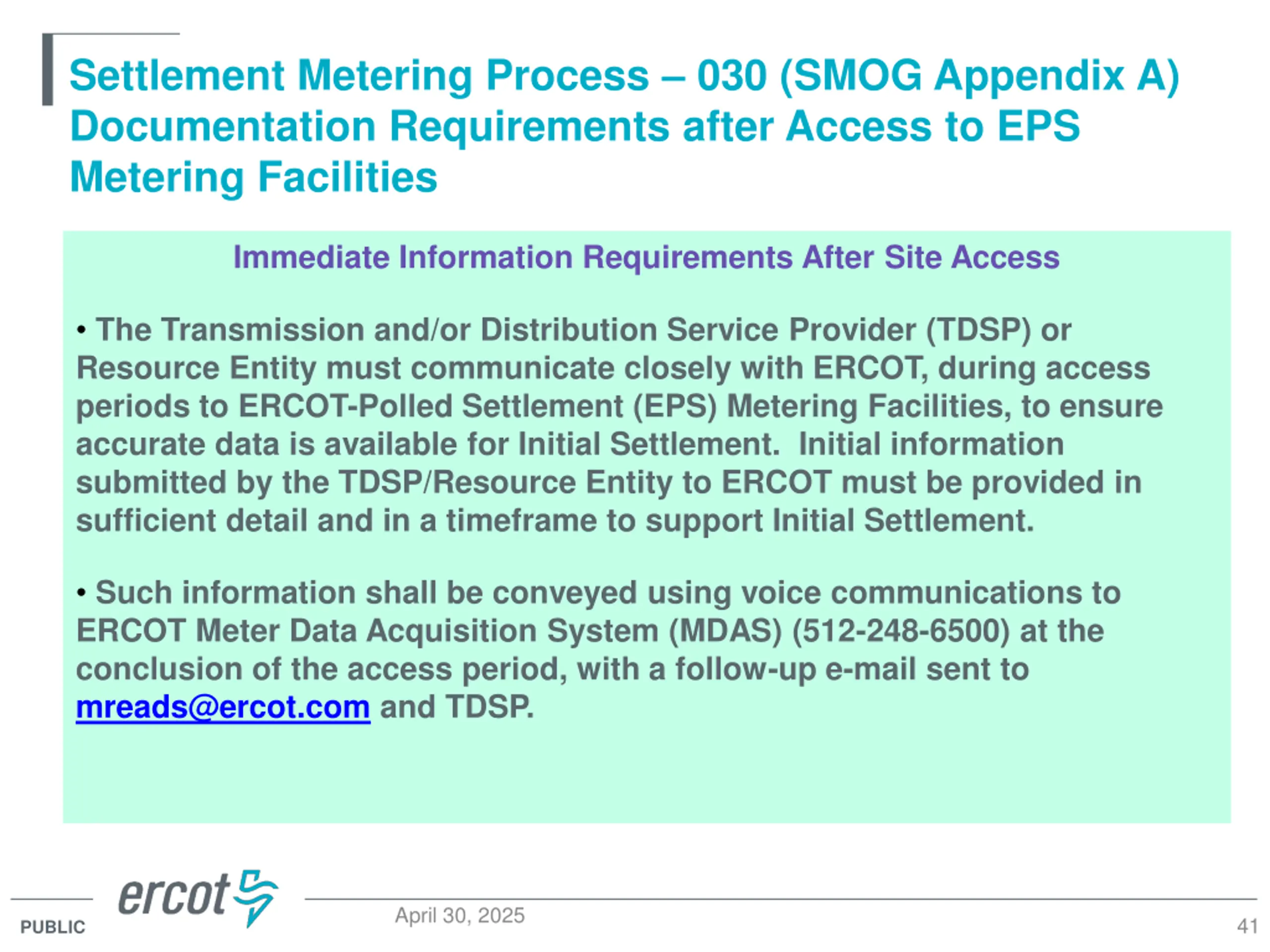 Settlement Metering Process – 030 (SMOG Appendix A) Documentation Requirements after Access to EPS Metering Facilities

Immediate Information Requirements After Site Access

• The Transmission and/or Distribution Service Provider (TDSP) or Resource Entity must communicate closely with ERCOT, during access periods to ERCOT-Polled Settlement (EPS) Metering Facilities, to ensure accurate data is available for Initial Settlement. Initial information submitted by the TDSP/Resource Entity to ERCOT must be provided in sufficient detail and in a timeframe to support Initial Settlement.

• Such information shall be conveyed using voice communications to ERCOT Meter Data Acquisition System (MDAS) (512-248-6500) at the conclusion of the access period, with a follow-up e-mail sent to mreads@ercot.com and TDSP.

ercot

PUBLIC

April 30, 2025

41